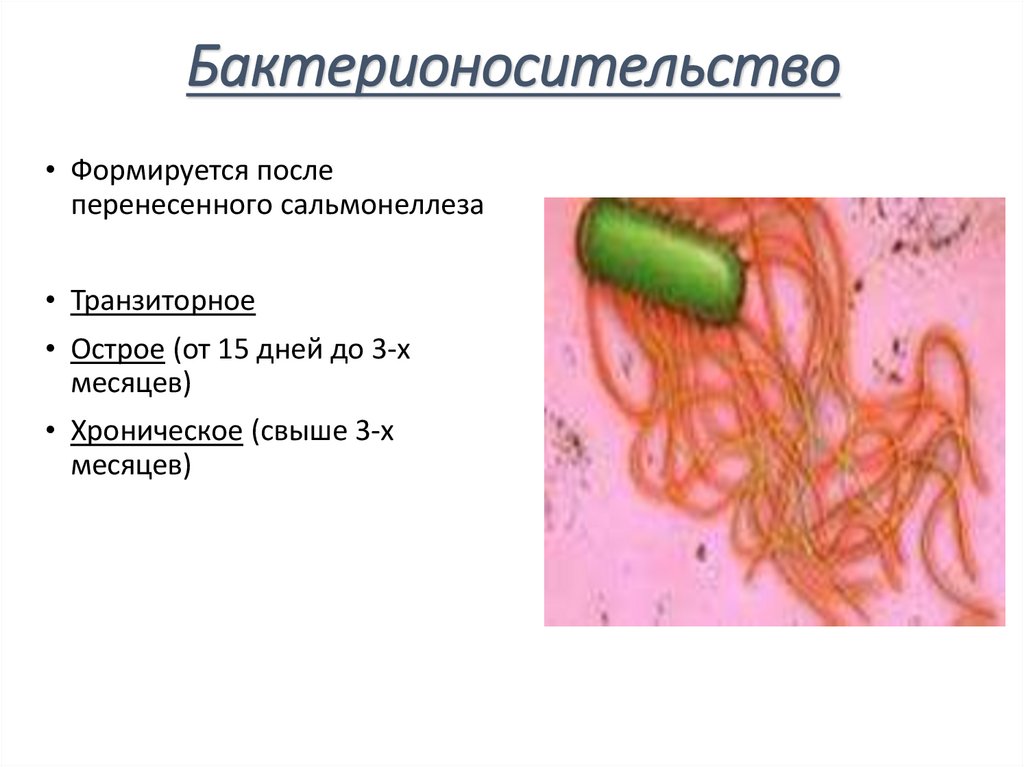 Бактерионосительство

• Формируется после перенесенного сальмонеллеза

• Транзиторное
• Острое (от 15 дней до 3-х месяцев)
• Хроническое (свыше 3-х месяцев)